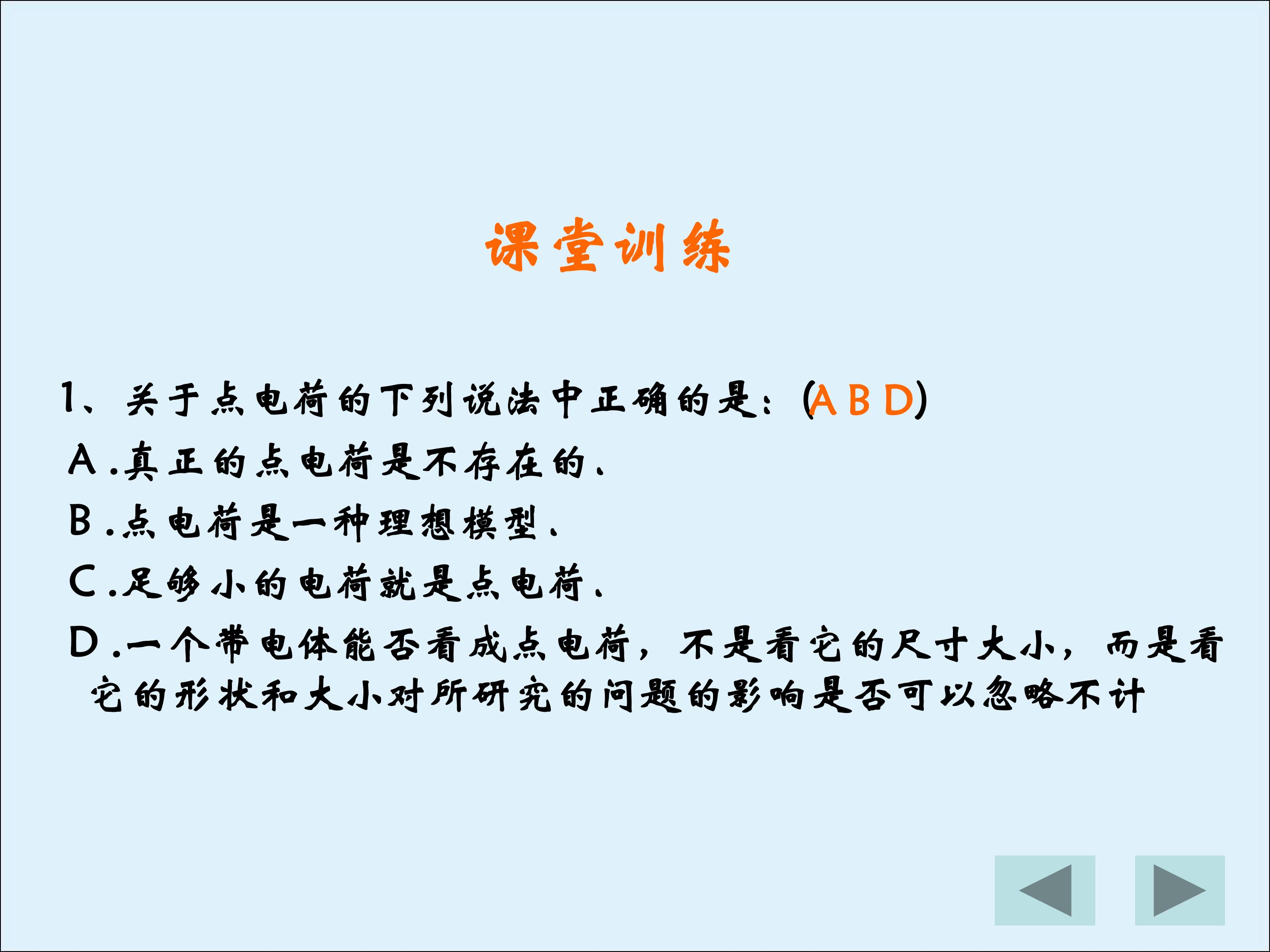 课堂训练

1、关于点电荷的下列说法中正确的是：(A B D)

A.真正的点电荷是不存在的.

B.点电荷是一种理想模型.

C.足够小的电荷就是点电荷.

D.一个带电体能否看成点电荷，不是看它的尺寸大小，而是看它的形状和大小对所研究的问题的影响是否可以忽略不计